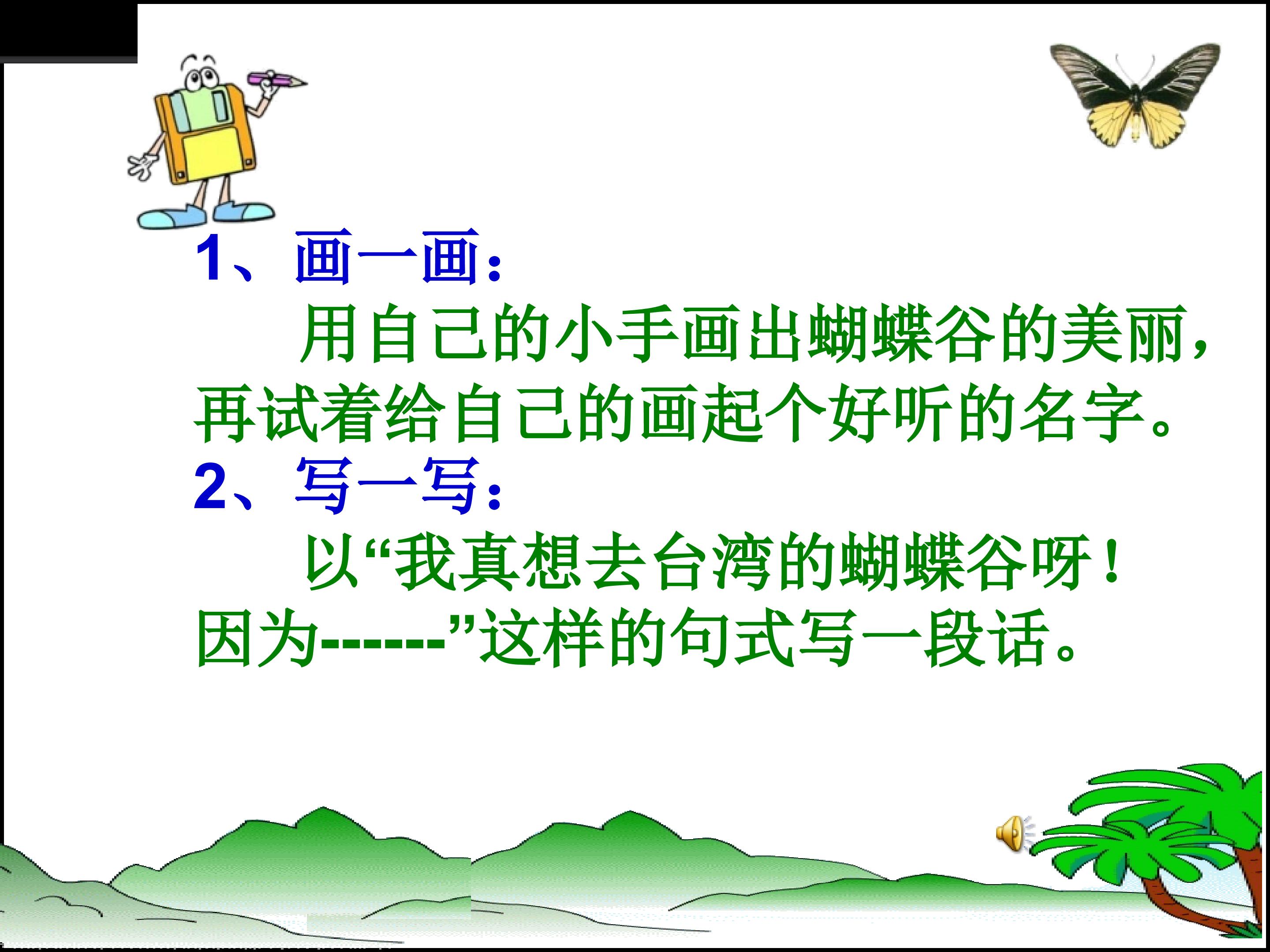 1、画一画：

用自己的小手画出蝴蝶谷的美丽，再试着给自己的画起个好听的名字。

2、写一写：

以“我真想去台湾的蝴蝶谷呀！因为------”这样的句式写一段话。